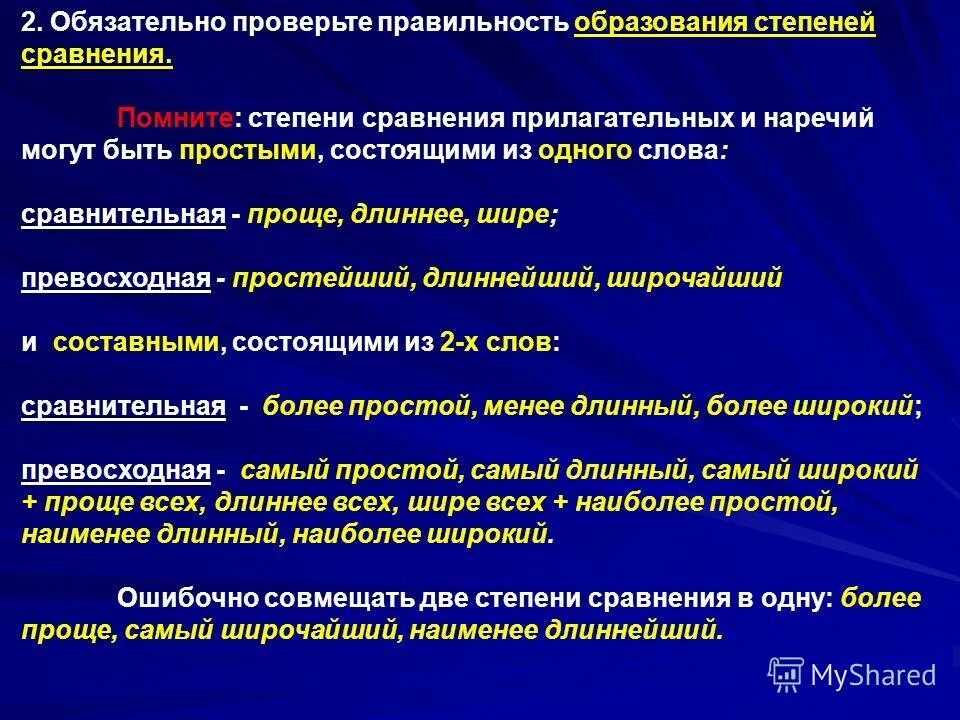 2. Обязательно проверьте правильность образования степеней сравнения.

Помните: степени сравнения прилагательных и наречий могут быть простыми, состоящими из одного слова:

сравнительная - проще, длиннее, шире;

превосходная - простейший, длиннейший, широчайший

и составными, состоящими из 2-х слов:

сравнительная - более простой, менее длинный, более широкий;

превосходная - самый простой, самый длинный, самый широкий + проще всех, длиннее всех, шире всех + наиболее простой, наименее длинный, наиболее широкий.

Ошибочно совмещать две степени сравнения в одну: более проще, самый широчайший, наименее длиннейший.

MyShared